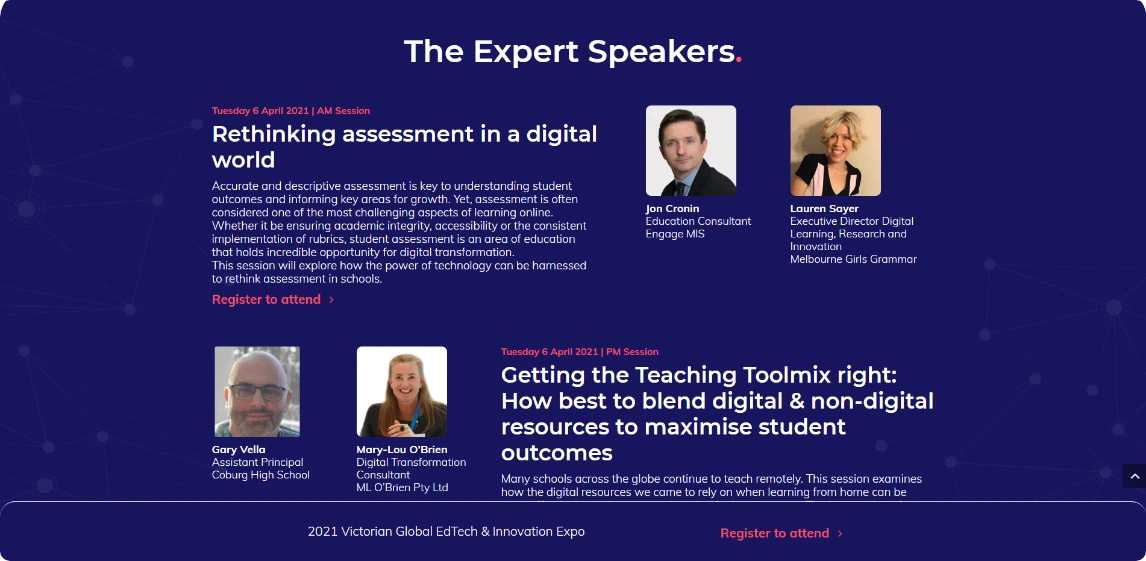 The Expert Speakers.

Tuesday 6 April 2021 | AM Session

Rethinking assessment in a digital world

Accurate and descriptive assessment is key to understanding student outcomes and informing key areas for growth. Yet, assessment is often considered one of the most challenging aspects of learning online. Whether it be ensuring academic integrity, accessibility or the consistent implementation of rubrics, student assessment is an area of education that holds incredible opportunity for digital transformation.
This session will explore how the power of technology can be harnessed to rethink assessment in schools.

Register to attend ›

Jon Cronin
Education Consultant
Engage MIS

Lauren Sayer
Executive Director Digital Learning, Research and Innovation
Melbourne Girls Grammar

Gary Vella
Assistant Principal
Coburg High School

Mary-Lou O'Brien
Digital Transformation Consultant
ML O'Brien Pty Ltd

Tuesday 6 April 2021 | PM Session

Getting the Teaching Toolmix right: How best to blend digital & non-digital resources to maximise student outcomes

Many schools across the globe continue to teach remotely. This session examines how the digital resources we came to rely on when learning from home can be

2021 Victorian Global EdTech & Innovation Expo

Register to attend ›